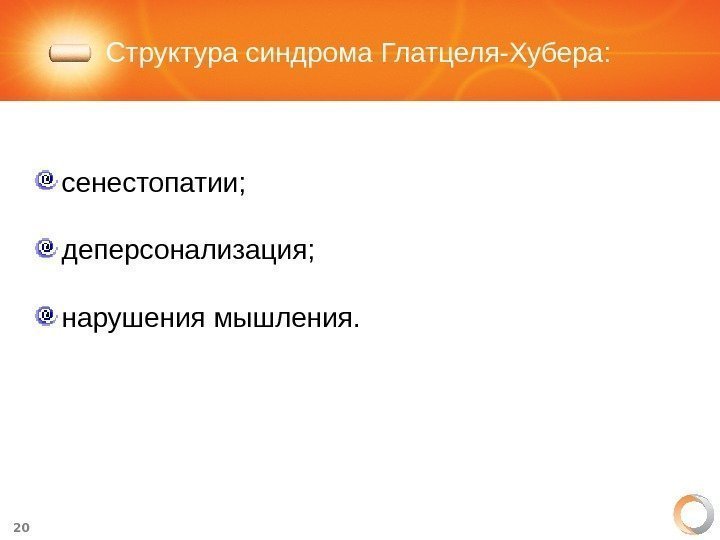 Структура синдрома Глатцеля-Хубера:

сенестопатии;

деперсонализация;

нарушения мышления.

20